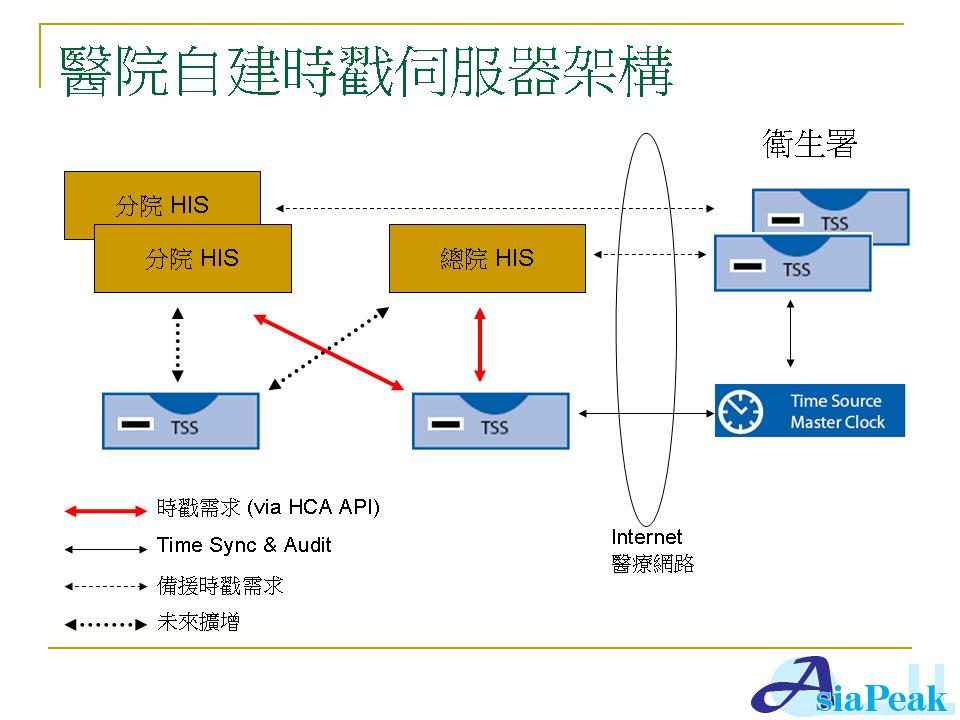 醫院自建時戳伺服器架構

衛生署

分院 HIS

分院 HIS

總院 HIS

TSS

TSS

TSS

TSS

Time Source Master Clock

時戳需求 (via HCA API)

Time Sync & Audit

備援時戳需求

未來擴增

Internet
醫療網路

AsiaPeak